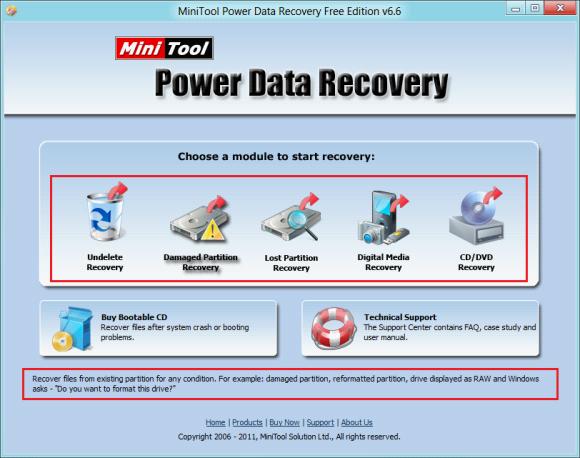 MiniTool Power Data Recovery Free Edition v6.6

Mini Tool

Power Data Recovery

Choose a module to start recovery:

Undelete Recovery

Damaged Partition Recovery

Lost Partition Recovery

Digital Media Recovery

CD/DVD Recovery

Buy Bootable CD
Recover files after system crash or booting problems.

Technical Support
The Support Center contains FAQ, case study and user manual.

Recover files from existing partition for any condition. For example: damaged partition, reformatted partition, drive displayed as RAW and Windows asks - "Do you want to format this drive?"

Home | Products | Buy Now | Support | About Us

Copyright 2006 - 2011, MiniTool Solution Ltd., All rights reserved.